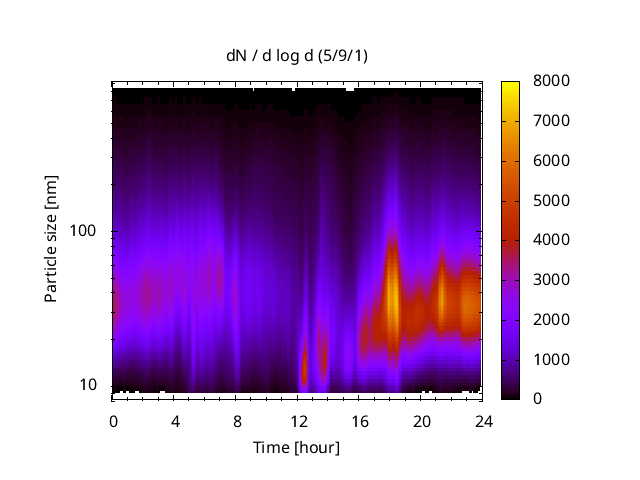 dN / d log d (5/9/1)

Particle size [nm]

100

10

0 4 8 12 16 20 24

Time [hour]

8000
7000
6000
5000
4000
3000
2000
1000
0